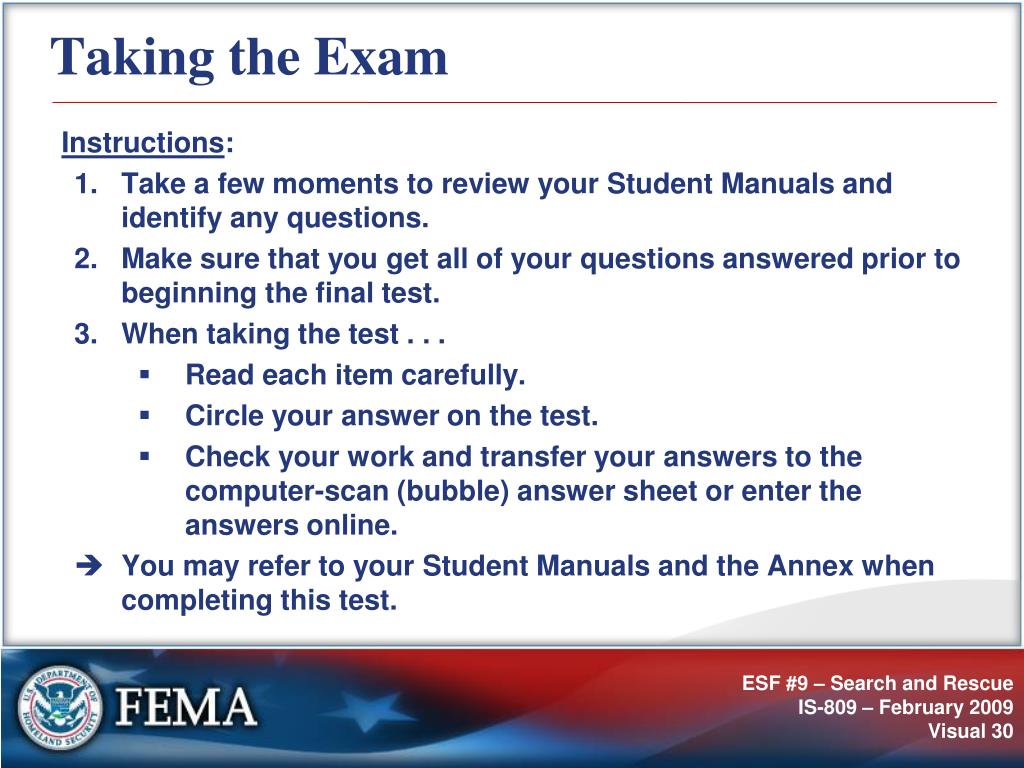 Taking the Exam

Instructions:

1. Take a few moments to review your Student Manuals and identify any questions.
2. Make sure that you get all of your questions answered prior to beginning the final test.
3. When taking the test . . .
 ▪ Read each item carefully.
 ▪ Circle your answer on the test.
 ▪ Check your work and transfer your answers to the computer-scan (bubble) answer sheet or enter the answers online.

➔ You may refer to your Student Manuals and the Annex when completing this test.

U.S. DEPARTMENT OF HOMELAND SECURITY

FEMA

ESF #9 – Search and Rescue
IS-809 – February 2009
Visual 30